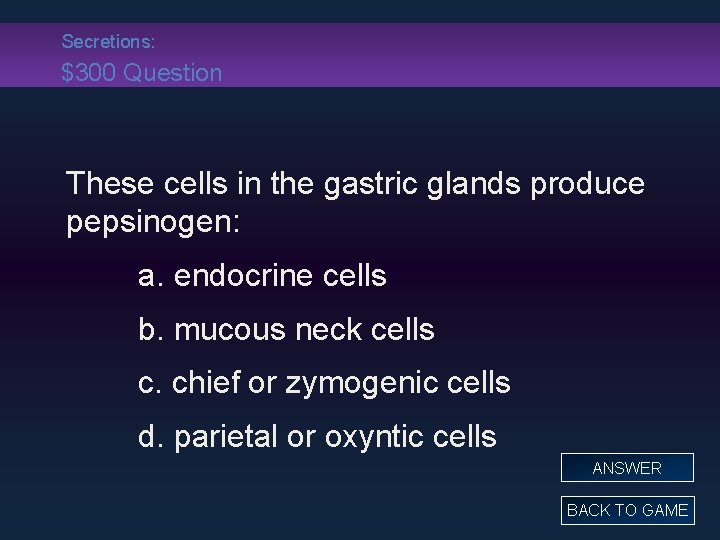 Secretions:
\$300 Question

These cells in the gastric glands produce pepsinogen:

a. endocrine cells

b. mucous neck cells

c. chief or zymogenic cells

d. parietal or oxyntic cells

ANSWER

BACK TO GAME